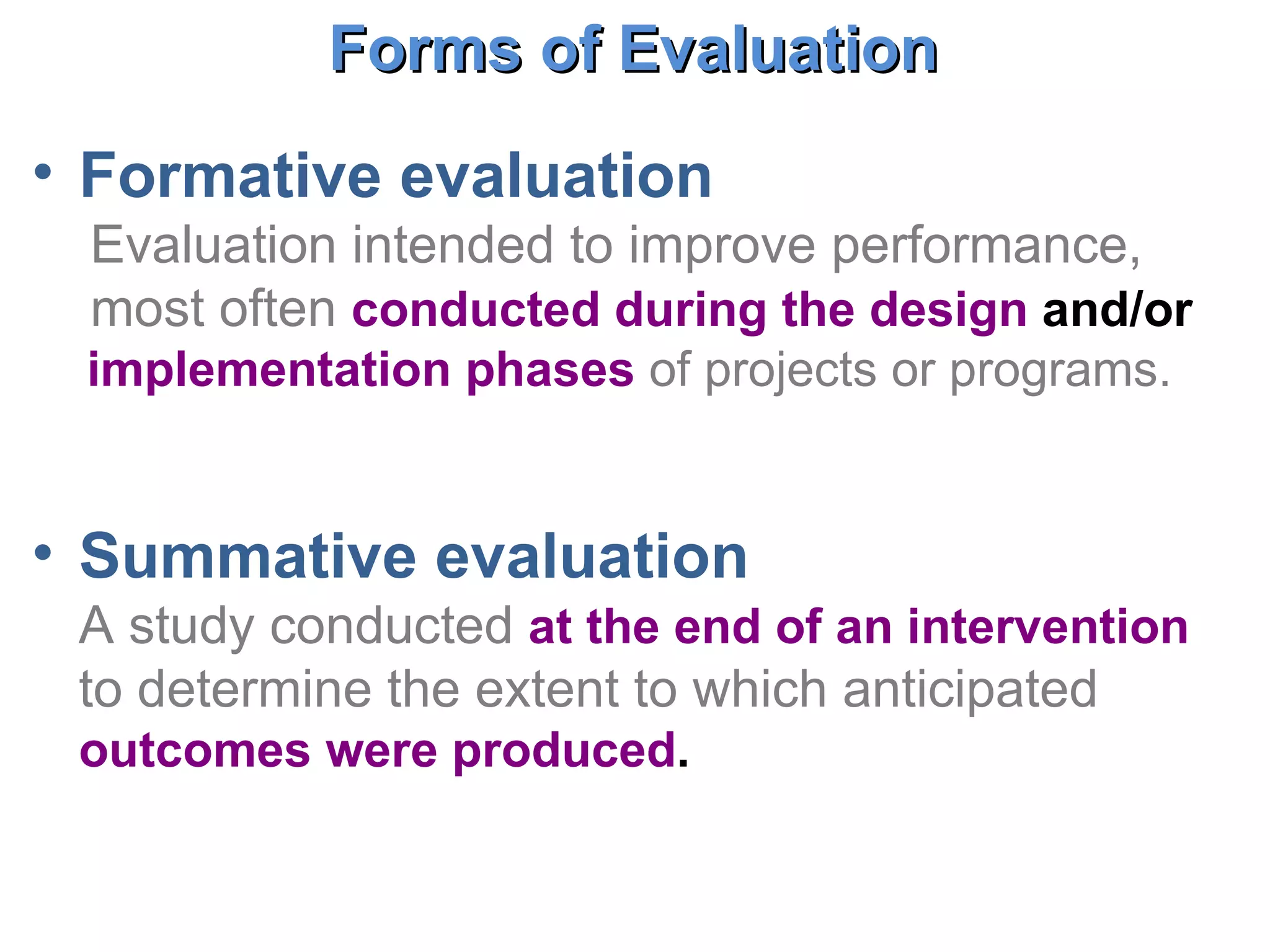 Forms of Evaluation

• Formative evaluation

Evaluation intended to improve performance, most often conducted during the design and/or implementation phases of projects or programs.

• Summative evaluation

A study conducted at the end of an intervention to determine the extent to which anticipated outcomes were produced.